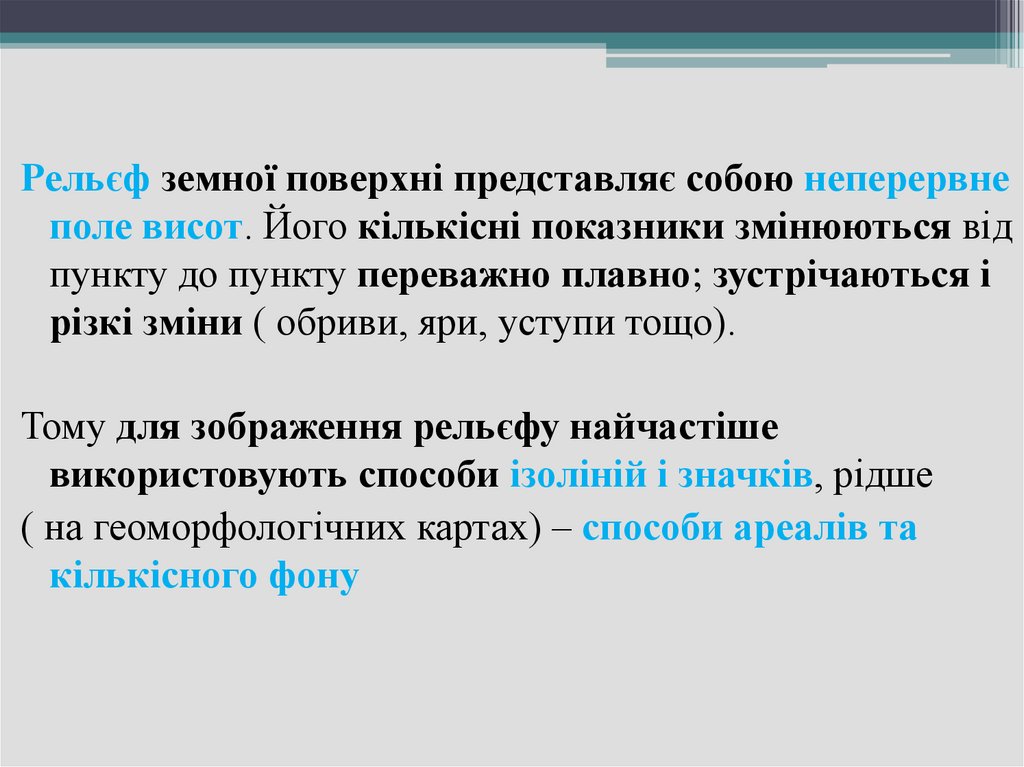 Рельєф земної поверхні представляє собою неперервне поле висот. Його кількісні показники змінюються від пункту до пункту переважно плавно; зустрічаються і різкі зміни ( обриви, яри, уступи тощо).

Тому для зображення рельєфу найчастіше використовують способи ізоліній і значків, рідше ( на геоморфологічних картах) – способи ареалів та кількісного фону